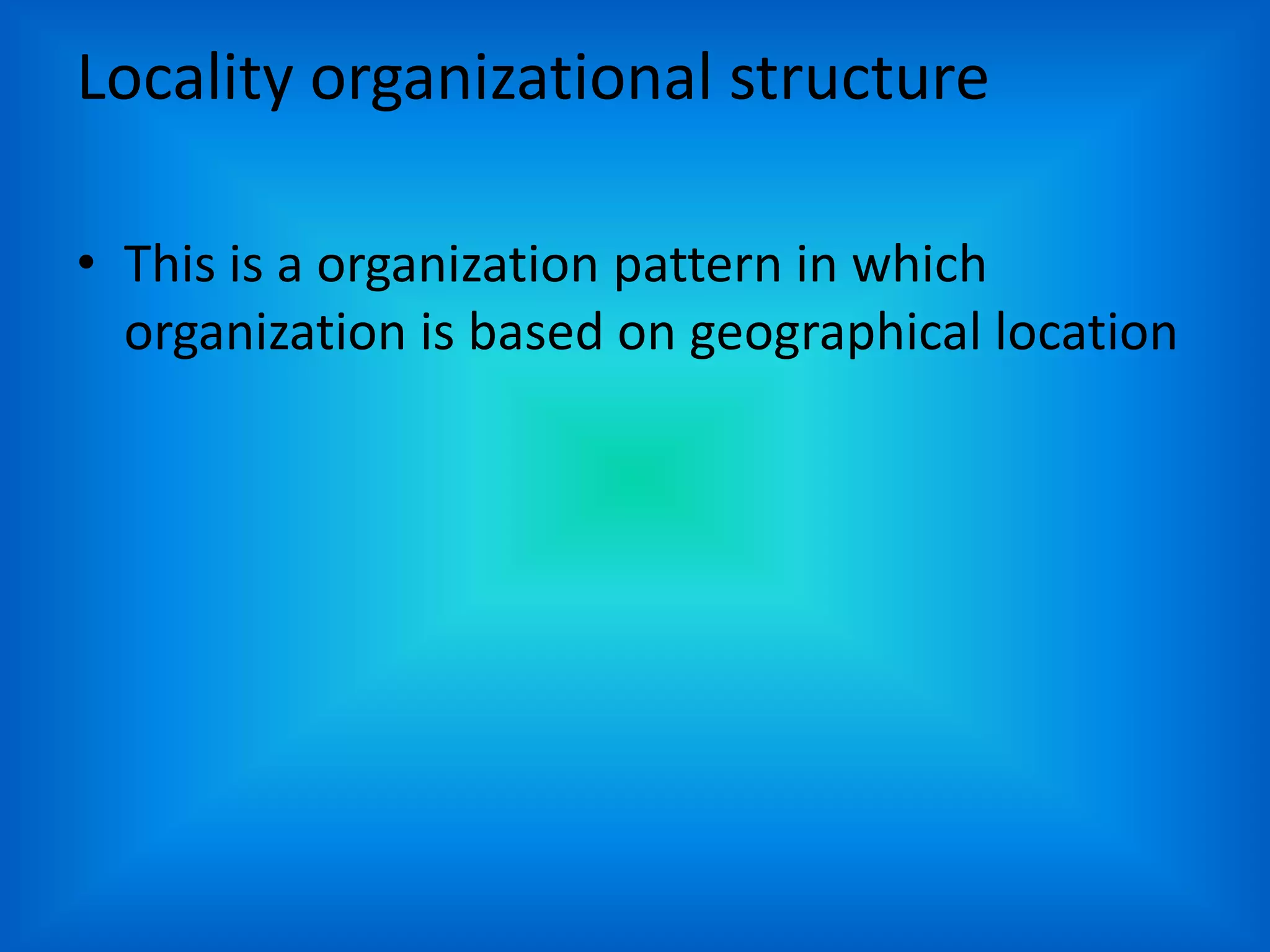 Locality organizational structure

• This is a organization pattern in which organization is based on geographical location